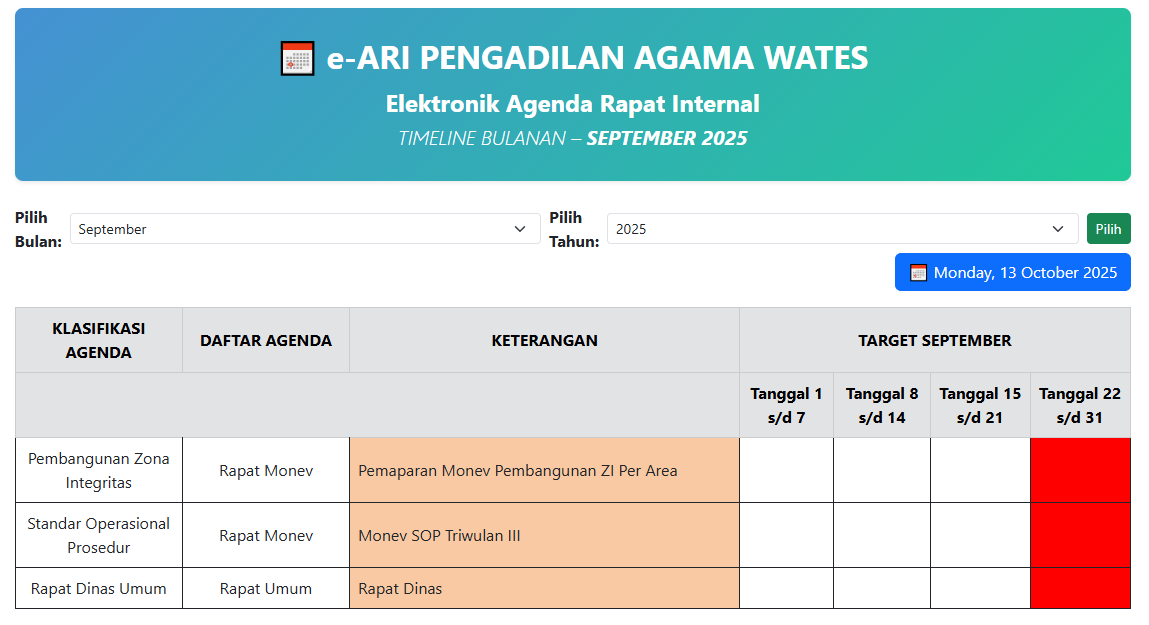 e-ARI PENGADILAN AGAMA WATES

Elektronik Agenda Rapat Internal

TIMELINE BULANAN – SEPTEMBER 2025

Pilih Bulan: September

Pilih Tahun: 2025

Pilih

Monday, 13 October 2025

| KLASIFIKASI AGENDA | DAFTAR AGENDA | KETERANGAN | TARGET SEPTEMBER | | | |
|---|---|---|---|---|---|---|
| | | | Tanggal 1 s/d 7 | Tanggal 8 s/d 14 | Tanggal 15 s/d 21 | Tanggal 22 s/d 31 |
| Pembangunan Zona Integritas | Rapat Monev | Pemaparan Monev Pembangunan ZI Per Area | | | | |
| Standar Operasional Prosedur | Rapat Monev | Monev SOP Triwulan III | | | | |
| Rapat Dinas Umum | Rapat Umum | Rapat Dinas | | | | |